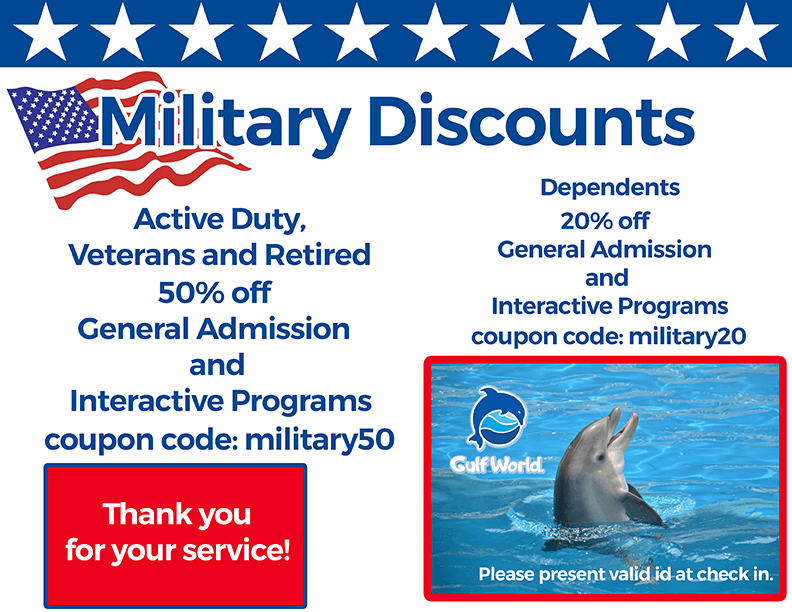 Military Discounts

Active Duty, Veterans and Retired
50% off
General Admission
and
Interactive Programs
coupon code: military50

Thank you for your service!

Dependents
20% off
General Admission
and
Interactive Programs
coupon code: military20

Gulf World

Please present valid id at check in.